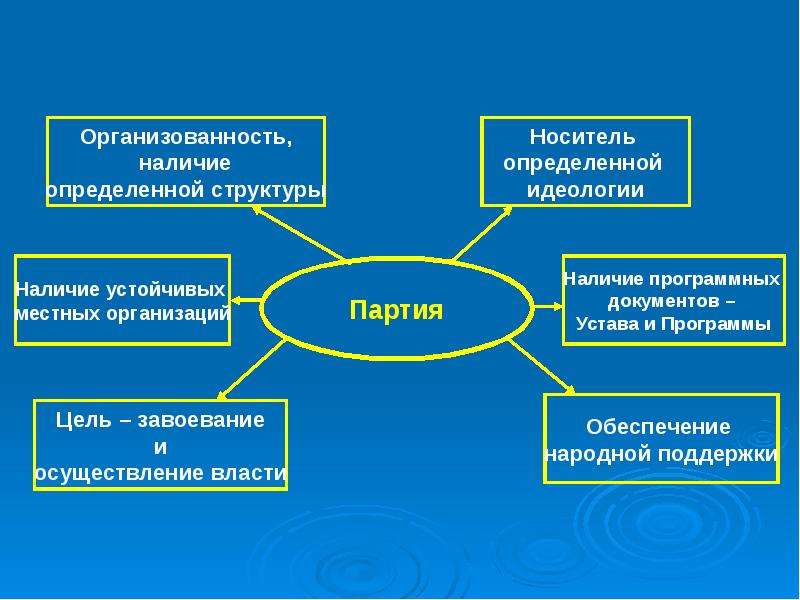 Организованность, наличие определенной структуры

Носитель определенной идеологии

Наличие устойчивых местных организаций

Партия

Наличие программных документов – Устава и Программы

Цель – завоевание и осуществление власти

Обеспечение народной поддержки